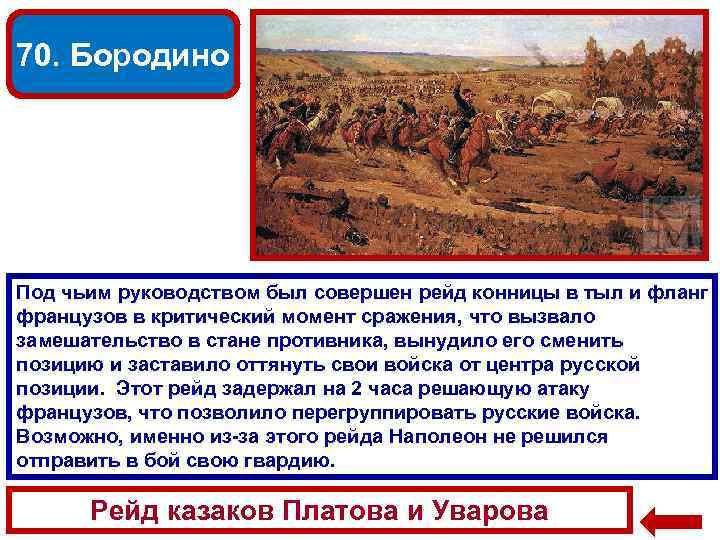 70. Бородино

Под чьим руководством был совершен рейд конницы в тыл и фланг французов в критический момент сражения, что вызвало замешательство в стане противника, вынудило его сменить позицию и заставило оттянуть свои войска от центра русской позиции. Этот рейд задержал на 2 часа решающую атаку французов, что позволило перегруппировать русские войска. Возможно, именно из-за этого рейда Наполеон не решился отправить в бой свою гвардию.

Рейд казаков Платова и Уварова